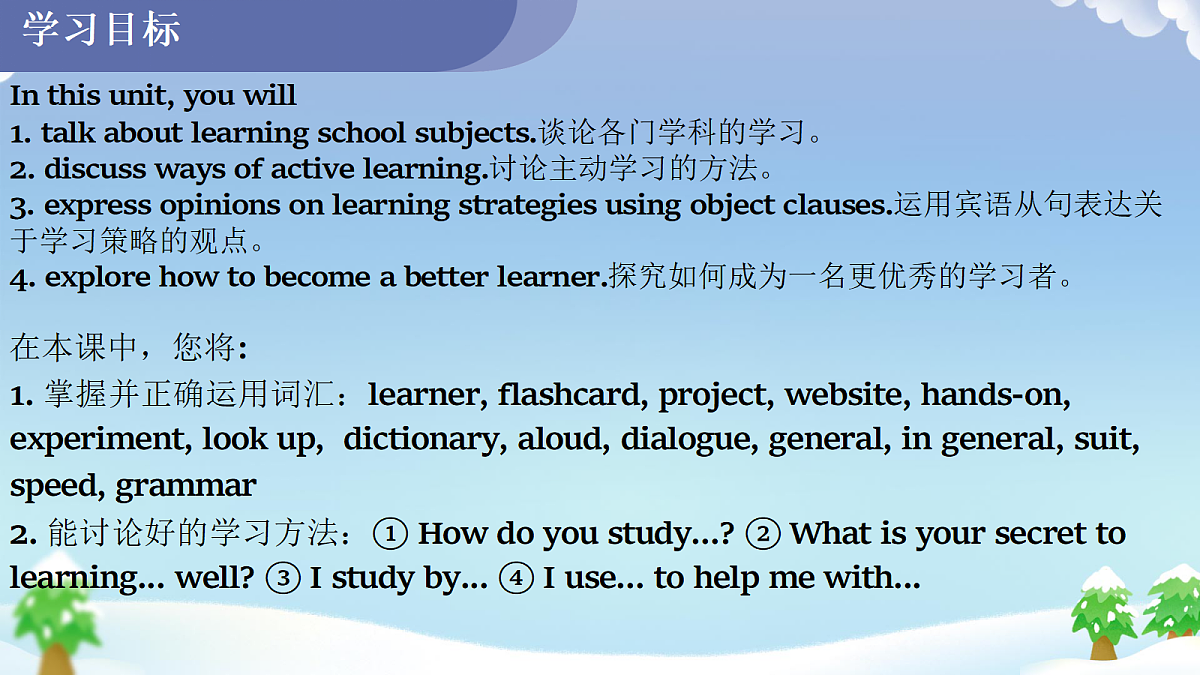 学习目标

In this unit, you will
1. talk about learning school subjects.谈论各门学科的学习。
2. discuss ways of active learning.讨论主动学习的方法。
3. express opinions on learning strategies using object clauses.运用宾语从句表达关于学习策略的观点。
4. explore how to become a better learner.探究如何成为一名更优秀的学习者。

在本课中，您将:
1. 掌握并正确运用词汇：learner, flashcard, project, website, hands-on, experiment, look up, dictionary, aloud, dialogue, general, in general, suit, speed, grammar
2. 能讨论好的学习方法：① How do you study…? ② What is your secret to learning… well? ③ I study by… ④ I use… to help me with…